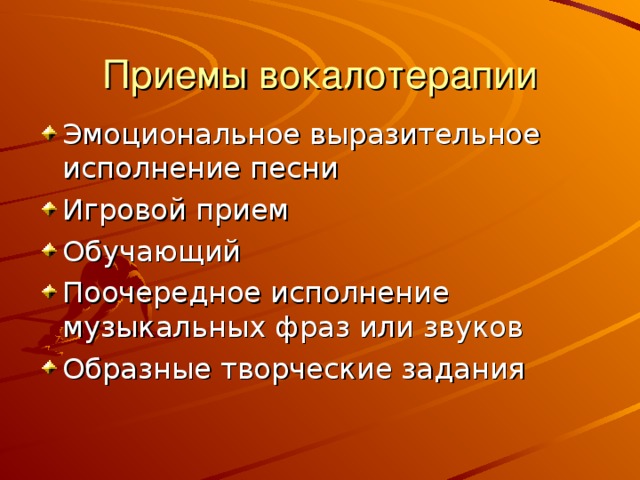 Приемы вокалотерапии

Эмоциональное выразительное исполнение песни

Игровой прием

Обучающий

Поочередное исполнение музыкальных фраз или звуков

Образные творческие задания